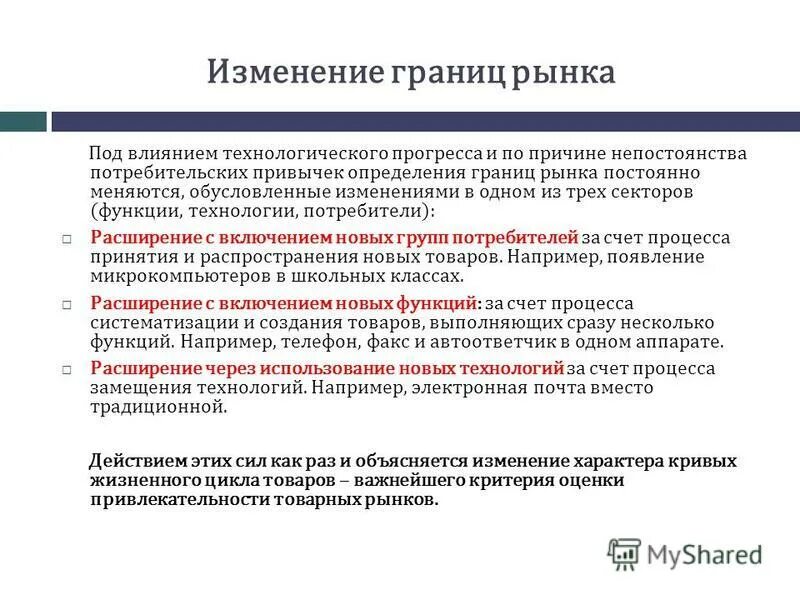 Изменение границ рынка

Под влиянием технологического прогресса и по причине непостоянства потребительских привычек определения границ рынка постоянно меняются, обусловленные изменениями в одном из трех секторов (функции, технологии, потребители):

□ Расширение с включением новых групп потребителей за счет процесса принятия и распространения новых товаров. Например, появление микрокомпьютеров в школьных классах.

□ Расширение с включением новых функций: за счет процесса систематизации и создания товаров, выполняющих сразу несколько функций. Например, телефон, факс и автоответчик в одном аппарате.

□ Расширение через использование новых технологий за счет процесса замещения технологий. Например, электронная почта вместо традиционной.

Действием этих сил как раз и объясняется изменение характера кривых жизненного цикла товаров – важнейшего критерия оценки привлекательности товарных рынков.

MyShared